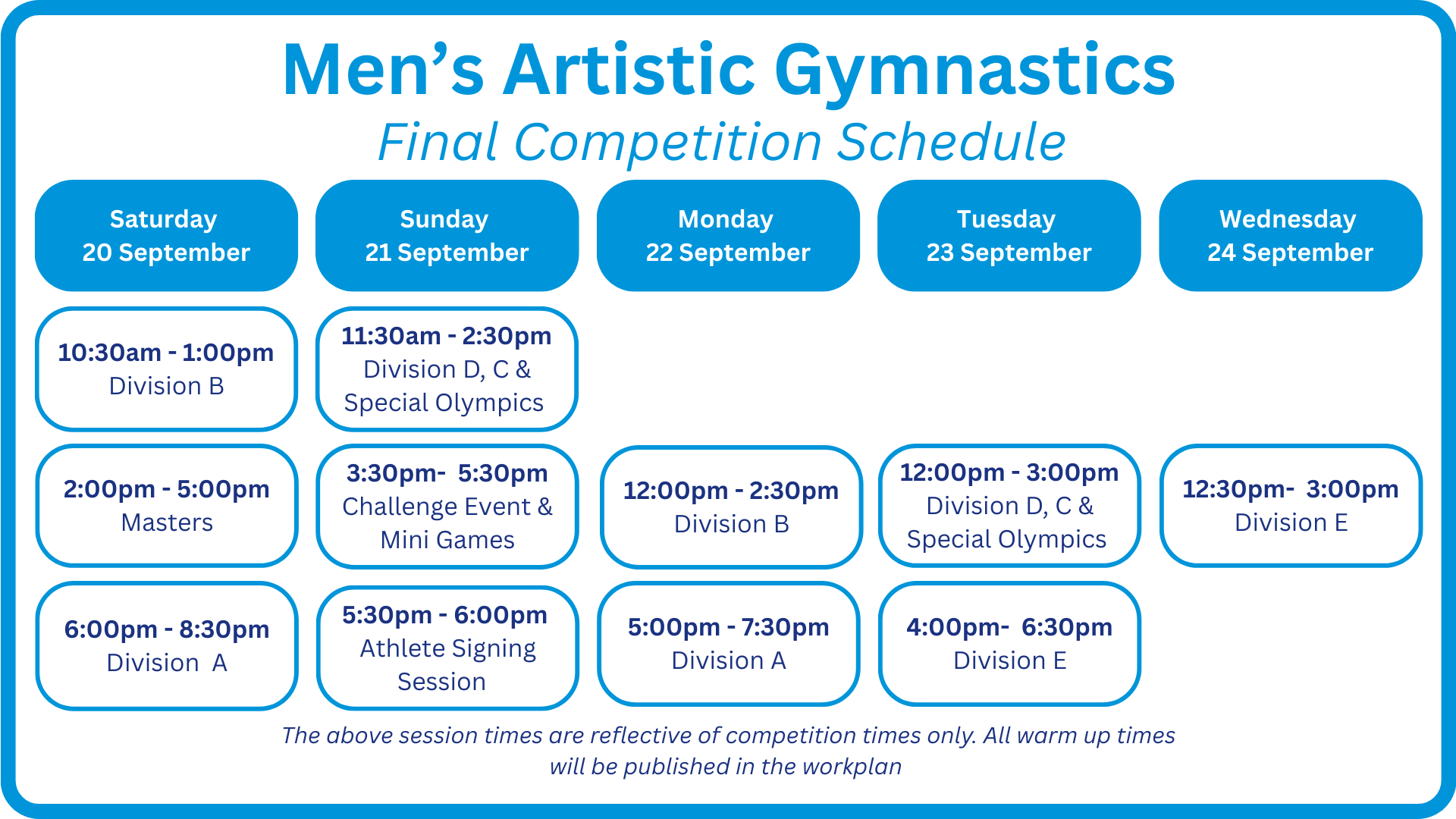 Men's Artistic Gymnastics

Final Competition Schedule

| Saturday 20 September | Sunday 21 September | Monday 22 September | Tuesday 23 September | Wednesday 24 September |
|---|---|---|---|---|
| 10:30am - 1:00pm Division B | 11:30am - 2:30pm Division D, C & Special Olympics | | | |
| 2:00pm - 5:00pm Masters | 3:30pm- 5:30pm Challenge Event & Mini Games | 12:00pm - 2:30pm Division B | 12:00pm - 3:00pm Division D, C & Special Olympics | 12:30pm- 3:00pm Division E |
| 6:00pm - 8:30pm Division A | 5:30pm - 6:00pm Athlete Signing Session | 5:00pm - 7:30pm Division A | 4:00pm- 6:30pm Division E | |

The above session times are reflective of competition times only. All warm up times will be published in the workplan